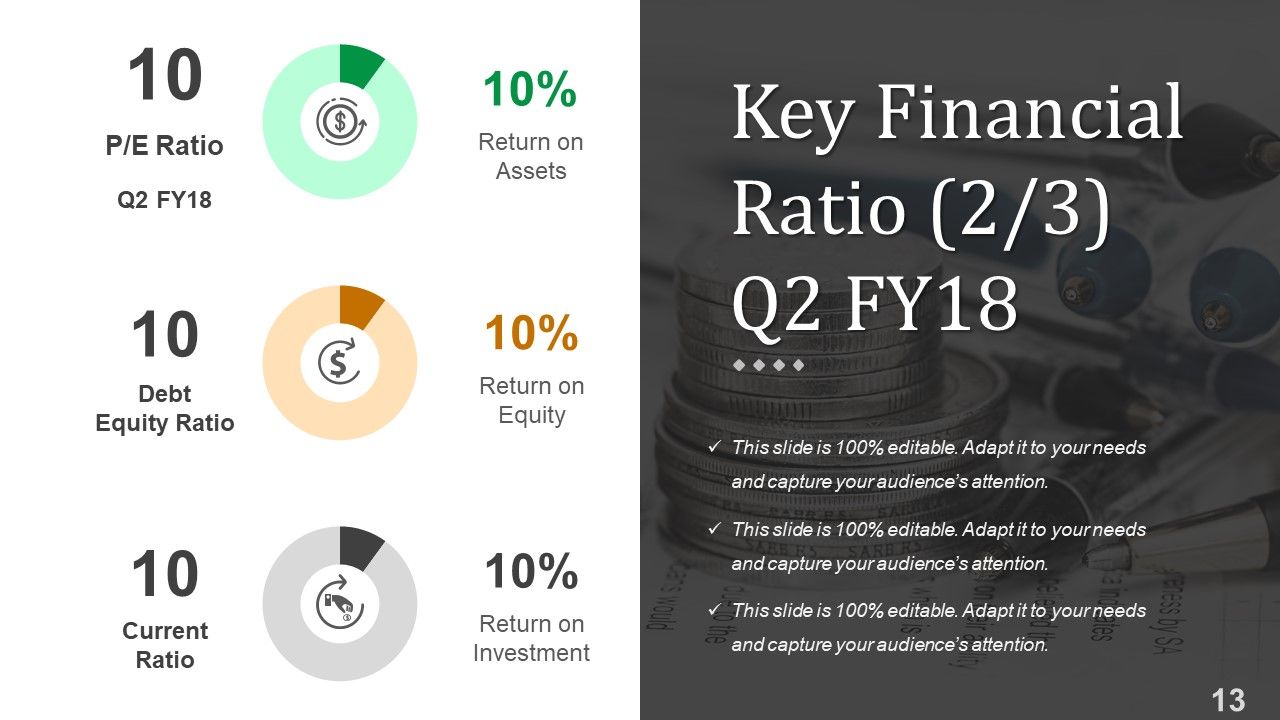 10

P/E Ratio

Q2 FY18

10%

Return on Assets

10

Debt Equity Ratio

10%

Return on Equity

10

Current Ratio

10%

Return on Investment

Key Financial Ratio (2/3) Q2 FY18

✓ This slide is 100% editable. Adapt it to your needs and capture your audience's attention.

✓ This slide is 100% editable. Adapt it to your needs and capture your audience's attention.

✓ This slide is 100% editable. Adapt it to your needs and capture your audience's attention.

13